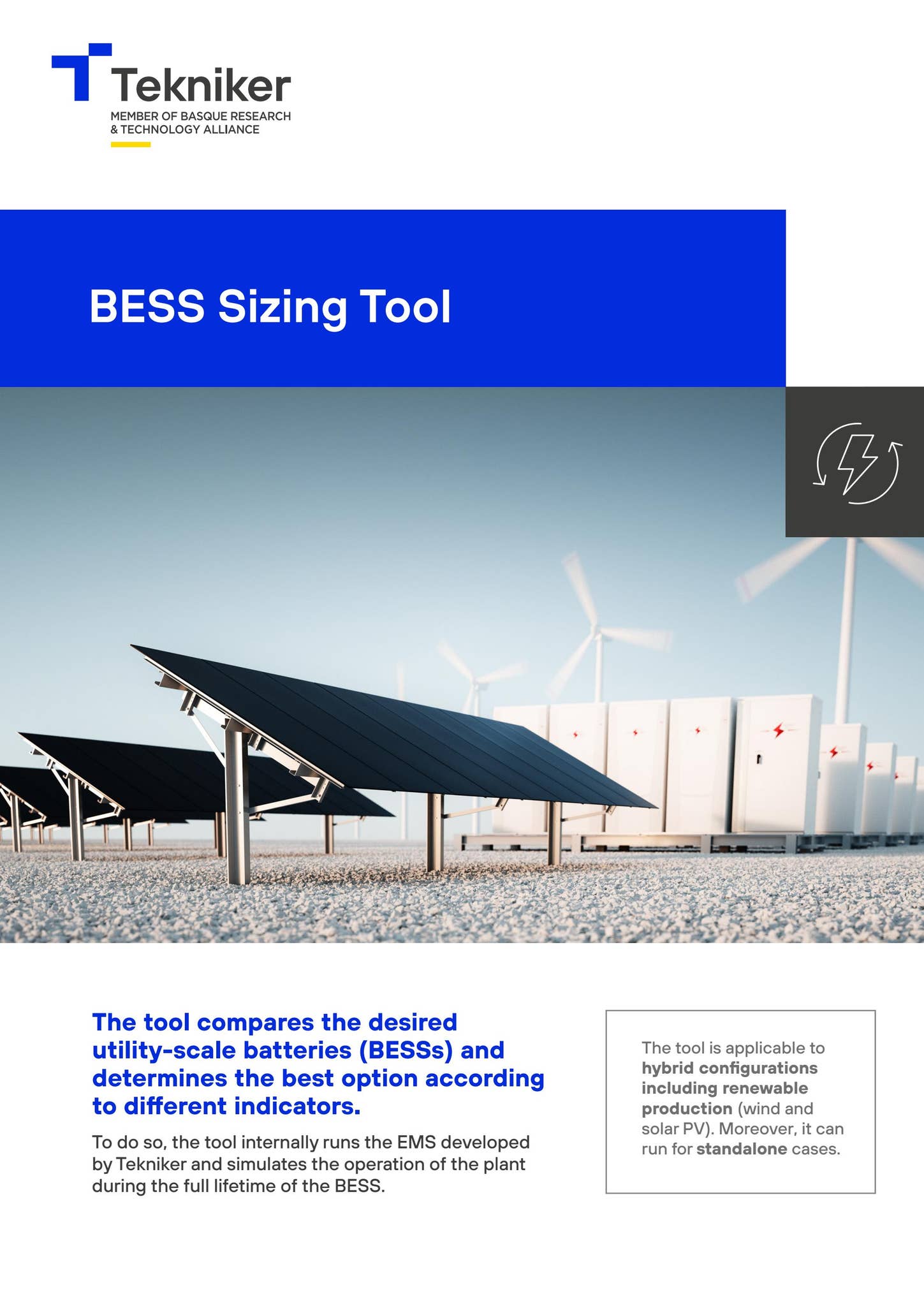 Tekniker
MEMBER OF BASQUE RESEARCH & TECHNOLOGY ALLIANCE

BESS Sizing Tool

The tool compares the desired utility-scale batteries (BESSs) and determines the best option according to different indicators.

To do so, the tool internally runs the EMS developed by Tekniker and simulates the operation of the plant during the full lifetime of the BESS.

The tool is applicable to hybrid configurations including renewable production (wind and solar PV). Moreover, it can run for standalone cases.